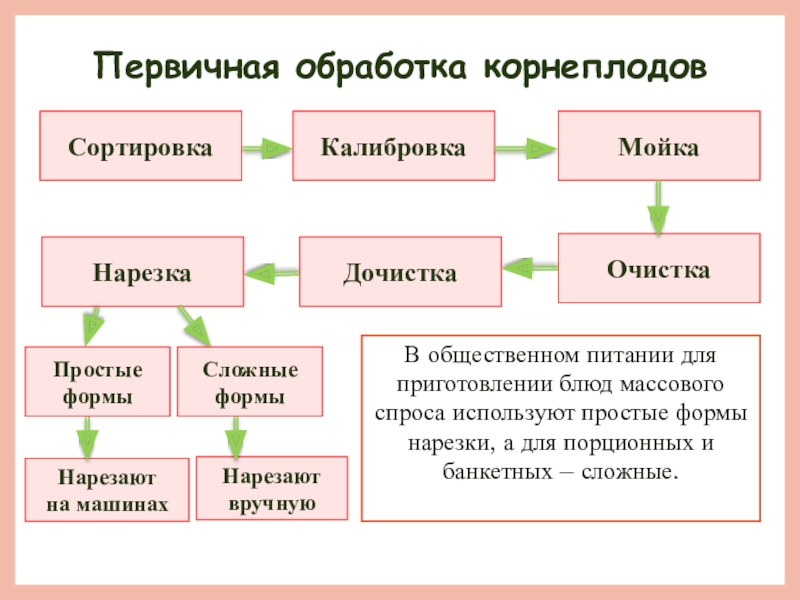 Первичная обработка корнеплодов

Сортировка

Калибровка

Мойка

Очистка

Дочистка

Нарезка

Простые формы

Сложные формы

Нарезают на машинах

Нарезают вручную

В общественном питании для приготовлении блюд массового спроса используют простые формы нарезки, а для порционных и банкетных – сложные.